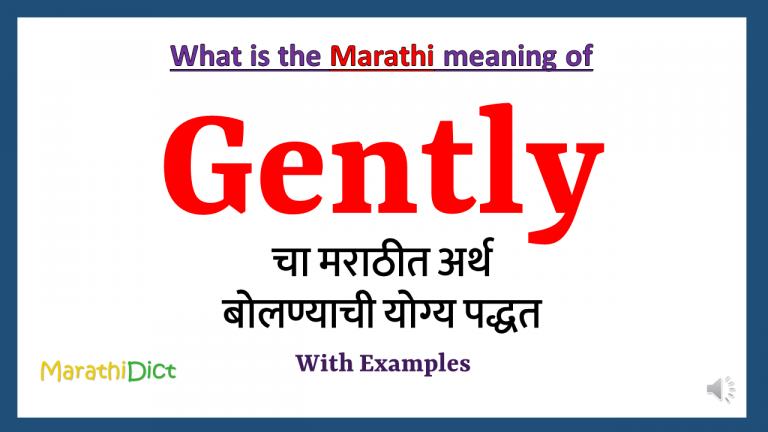 What is the Marathi meaning of

Gently

चा मराठीत अर्थ
बोलण्याची योग्य पद्धत

With Examples

MarathiDict